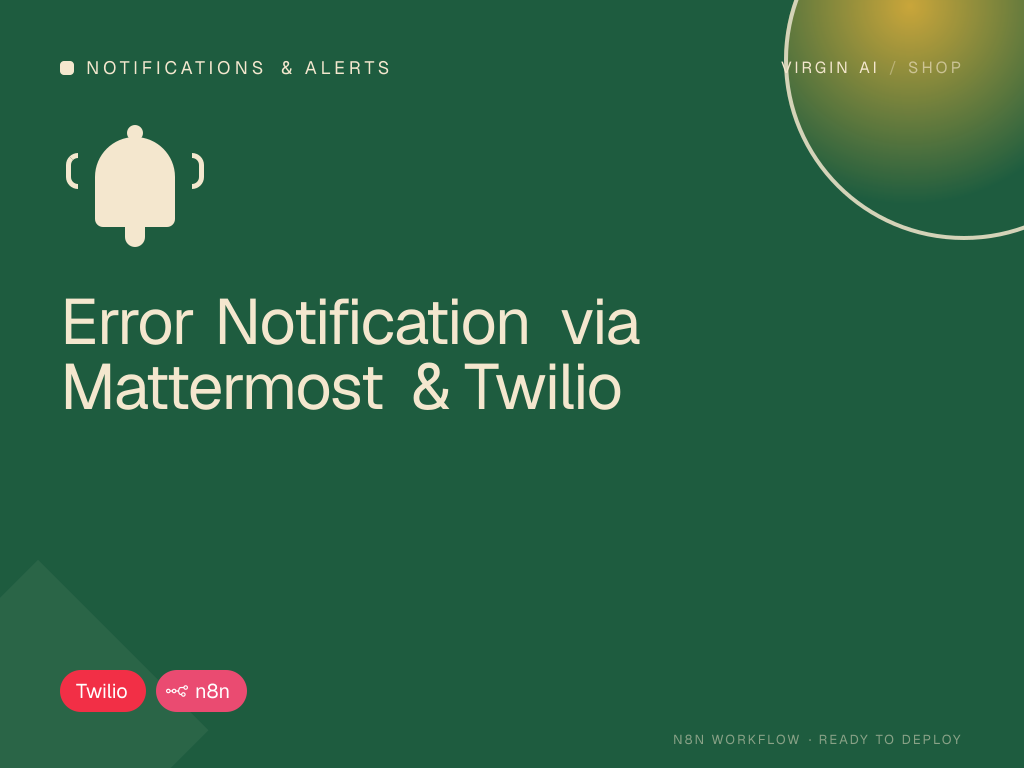 NOTIFICATIONS & ALERTS

VIRGIN AI / SHOP

Error Notification via Mattermost & Twilio

Twilio

n8n

N8N WORKFLOW · READY TO DEPLOY